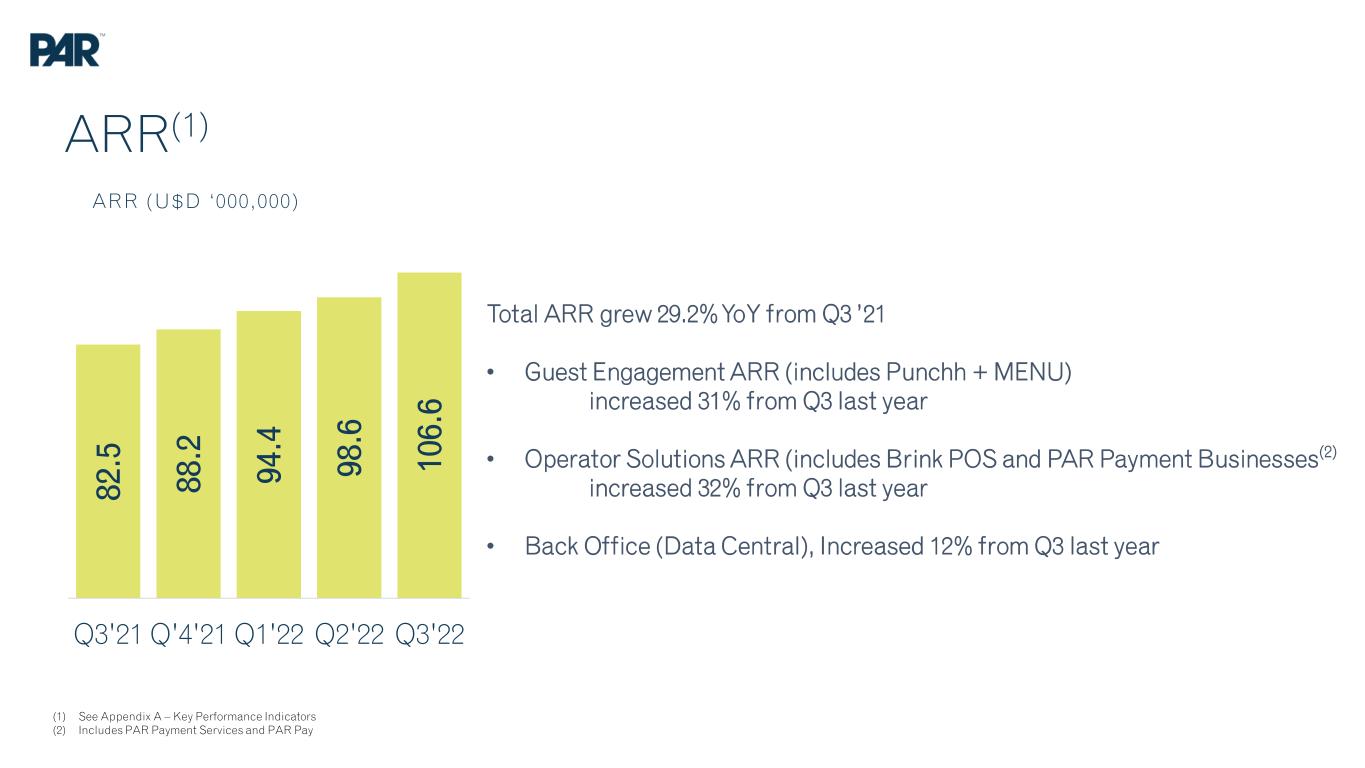 PAR™

ARR$^{(1)}$

ARR (U$D '000,000)

82.5
88.2
94.4
98.6
106.6

Q3'21 Q'4'21 Q1'22 Q2'22 Q3'22

Total ARR grew 29.2% YoY from Q3 '21

• Guest Engagement ARR (includes Punchh + MENU) increased 31% from Q3 last year

• Operator Solutions ARR (includes Brink POS and PAR Payment Businesses$^{(2)}$ increased 32% from Q3 last year

• Back Office (Data Central), Increased 12% from Q3 last year

(1) See Appendix A – Key Performance Indicators
(2) Includes PAR Payment Services and PAR Pay